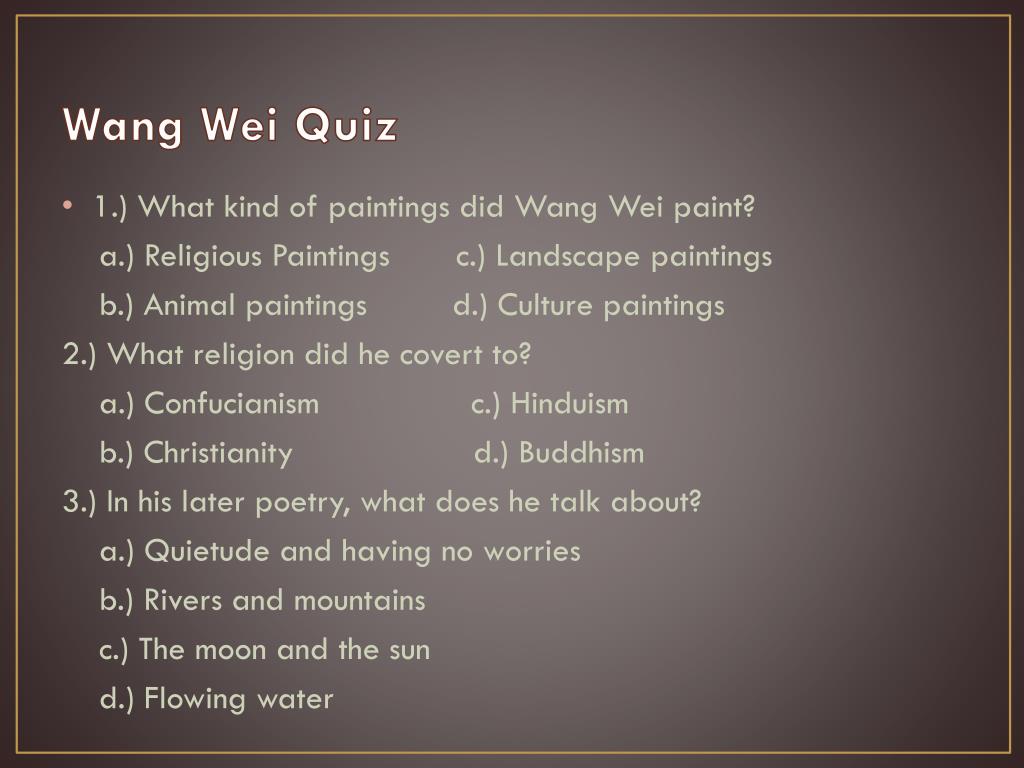 Wang Wei Quiz

• 1.) What kind of paintings did Wang Wei paint?
a.) Religious Paintings c.) Landscape paintings
b.) Animal paintings d.) Culture paintings
2.) What religion did he covert to?
a.) Confucianism c.) Hinduism
b.) Christianity d.) Buddhism
3.) In his later poetry, what does he talk about?
a.) Quietude and having no worries
b.) Rivers and mountains
c.) The moon and the sun
d.) Flowing water